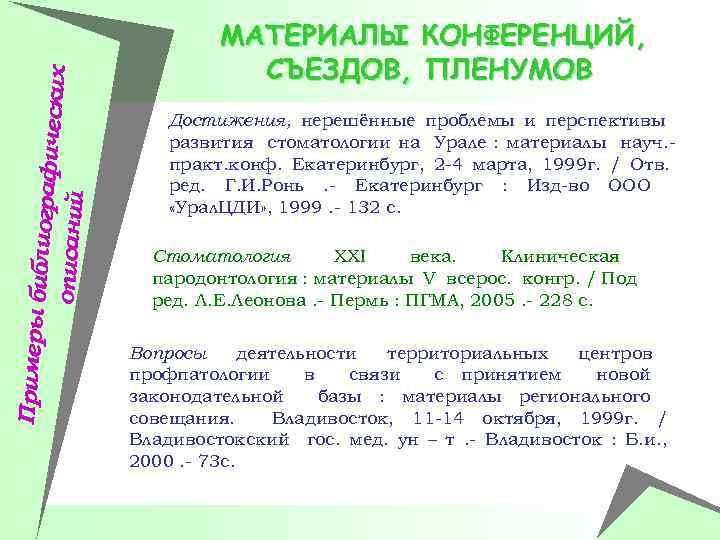 Примеры библиографических описаний

МАТЕРИАЛЫ КОНФЕРЕНЦИЙ, СЪЕЗДОВ, ПЛЕНУМОВ

Достижения, нерешённые проблемы и перспективы развития стоматологии на Урале : материалы науч.-практ.конф. Екатеринбург, 2-4 марта, 1999г. / Отв. ред. Г.И.Ронь .- Екатеринбург : Изд-во ООО «УралЦДИ», 1999 .- 132 с.

Стоматология XXI века. Клиническая пародонтология : материалы V всерос. конгр. / Под ред. Л.Е.Леонова .- Пермь : ПГМА, 2005 .- 228 с.

Вопросы деятельности территориальных центров профпатологии в связи с принятием новой законодательной базы : материалы регионального совещания. Владивосток, 11-14 октября, 1999г. / Владивостокский гос. мед. ун – т .- Владивосток : Б.и., 2000 .- 73с.